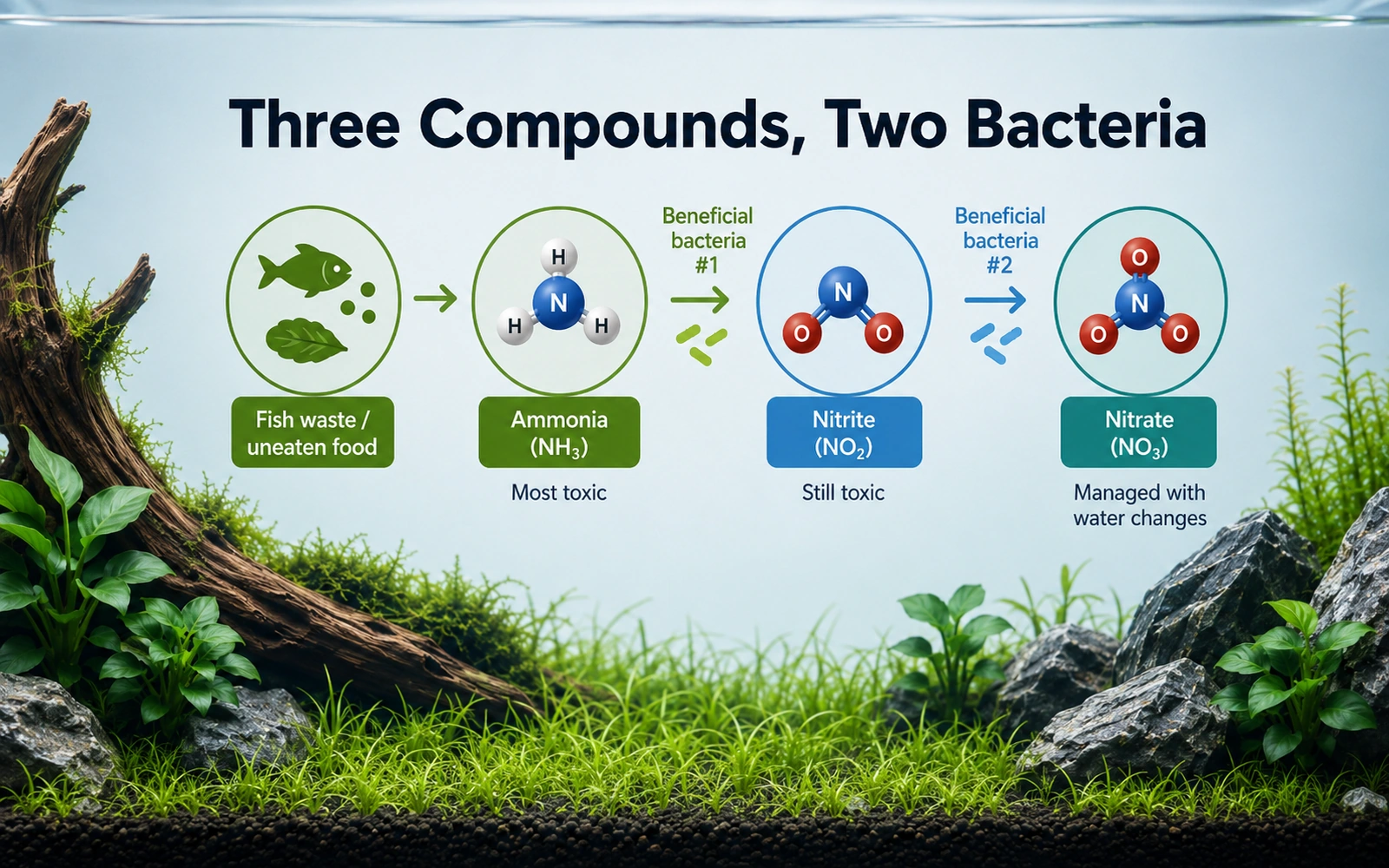 Three Compounds, Two Bacteria

Fish waste / uneaten food

H N H H

Ammonia ($NH_3$)

Most toxic

Beneficial bacteria #1

N O O

Nitrite ($NO_2$)

Still toxic

Beneficial bacteria #2

O N O O

Nitrate ($NO_3$)

Managed with water changes